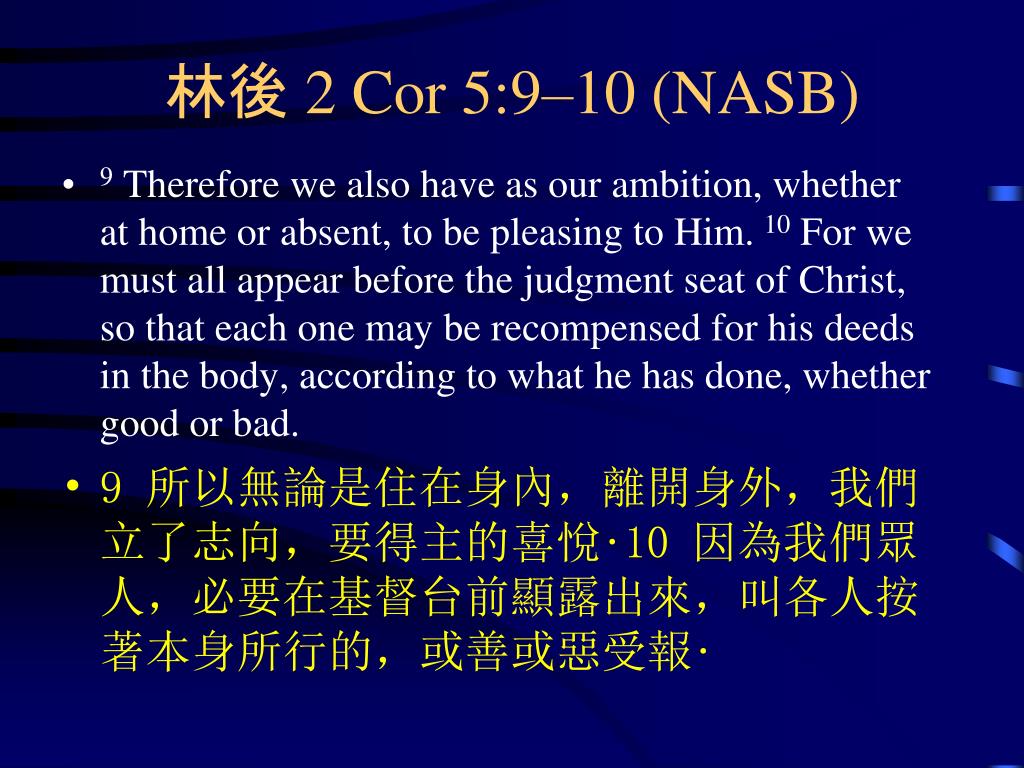 林後 2 Cor 5:9–10 (NASB)

• $^{9}$ Therefore we also have as our ambition, whether at home or absent, to be pleasing to Him. $^{10}$ For we must all appear before the judgment seat of Christ, so that each one may be recompensed for his deeds in the body, according to what he has done, whether good or bad.

• 9 所以無論是住在身內，離開身外，我們立了志向，要得主的喜悅·10 因為我們眾人，必要在基督台前顯露出來，叫各人按著本身所行的，或善或惡受報·